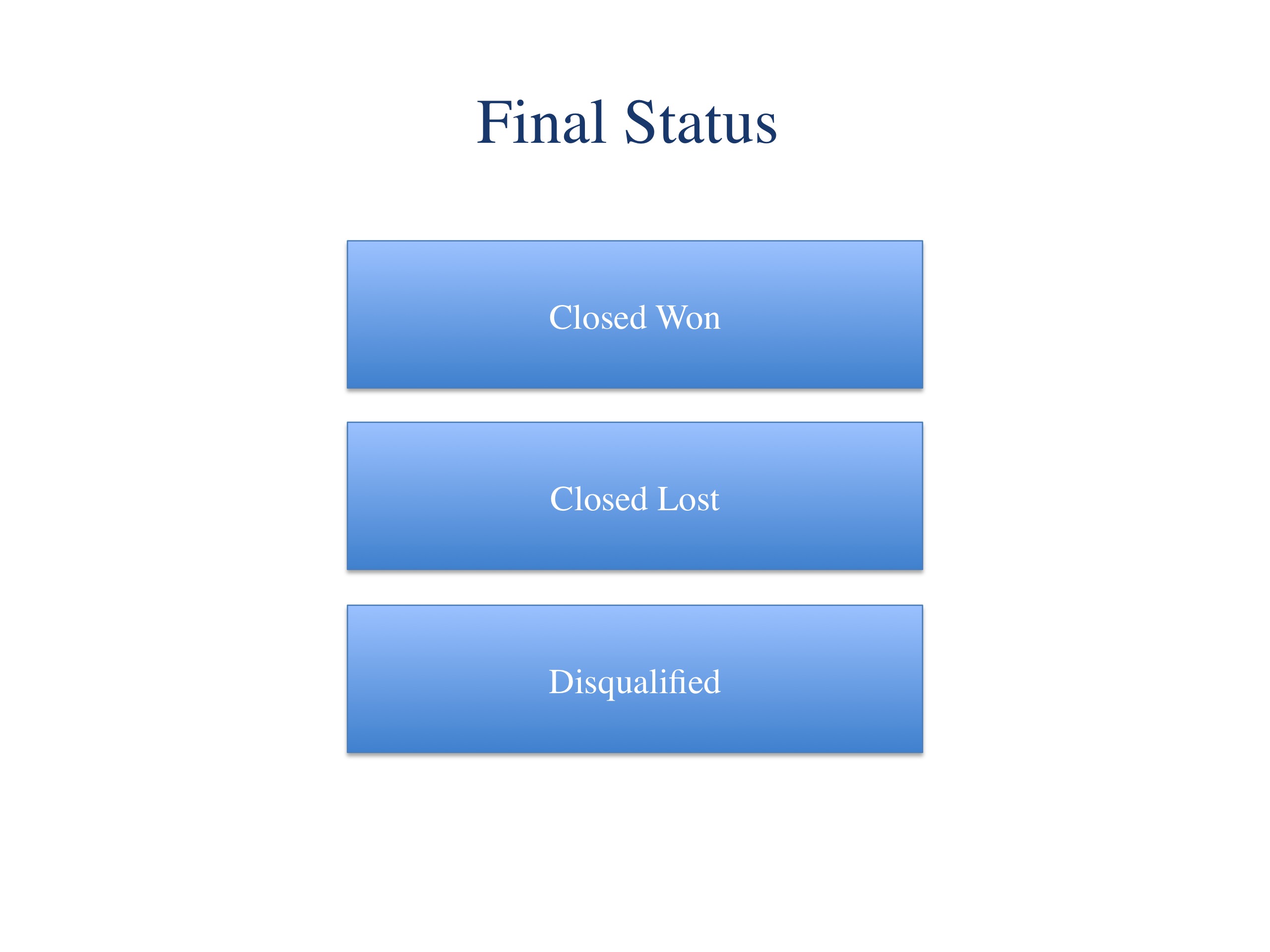 Final Status

Closed Won

Closed Lost

Disqualified